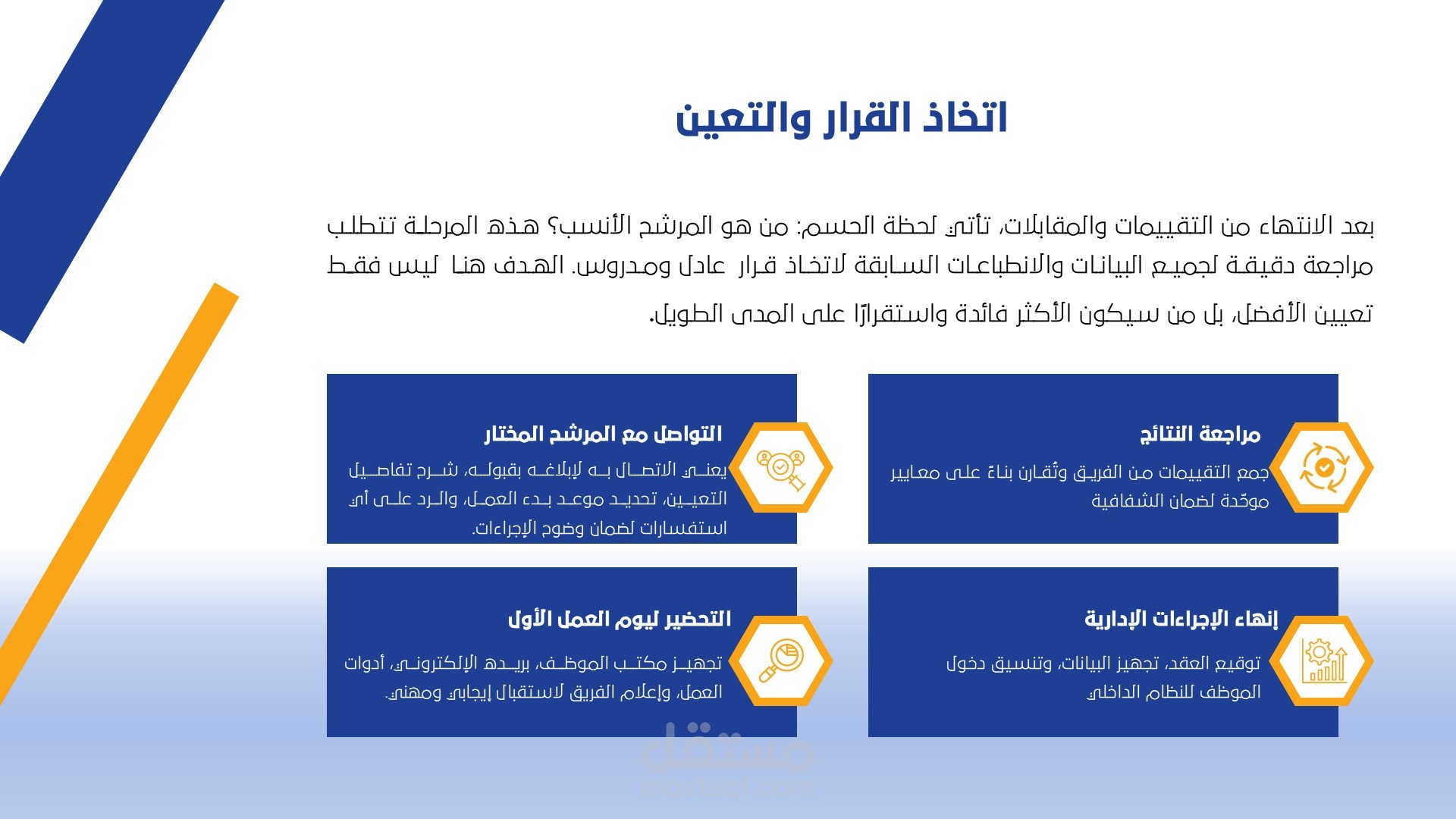 اتخاذ القرار والتعين

بعد الانتهاء من التقييمات والمقابلات، تأتي لحظة الحسم: من هو المرشح الأنسب؟ هذه المرحلة تتطلب مراجعة دقيقة لجميع البيانات والانطباعات السابقة لاتخاذ قرار عادل ومدروس. الهدف هنا ليس فقط تعيين الأفضل، بل من سيكون الأكثر فائدة واستقرارًا على المدى الطويل.

مراجعة النتائج
جمع التقييمات من الفريق وتُقارن بناءً على معايير موحّدة لضمان الشفافية

التواصل مع المرشح المختار
يعني الاتصال به لإبلاغه بقبوله، شرح تفاصيل التعيين، تحديد موعد بدء العمل، والرد على أي استفسارات لضمان وضوح الإجراءات.

إنهاء الإجراءات الإدارية
توقيع العقد، تجهيز البيانات، وتنسيق دخول الموظف للنظام الداخلي

التحضير ليوم العمل الأول
تجهيز مكتب الموظف، بريده الإلكتروني، أدوات العمل، وإعلام الفريق لاستقبال إيجابي ومهني.

مستقل
mostaql.com